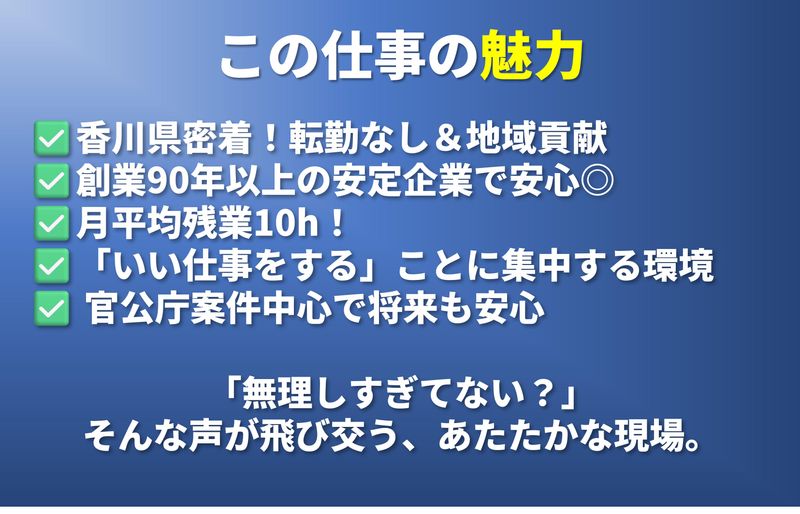 この仕事の魅力

✅香川県密着！転勤なし＆地域貢献
✅創業90年以上の安定企業で安心◎
✅月平均残業10h！
✅「いい仕事をする」ことに集中する環境
✅ 官公庁案件中心で将来も安心

「無理しすぎてない？」
そんな声が飛び交う、あたたかな現場。